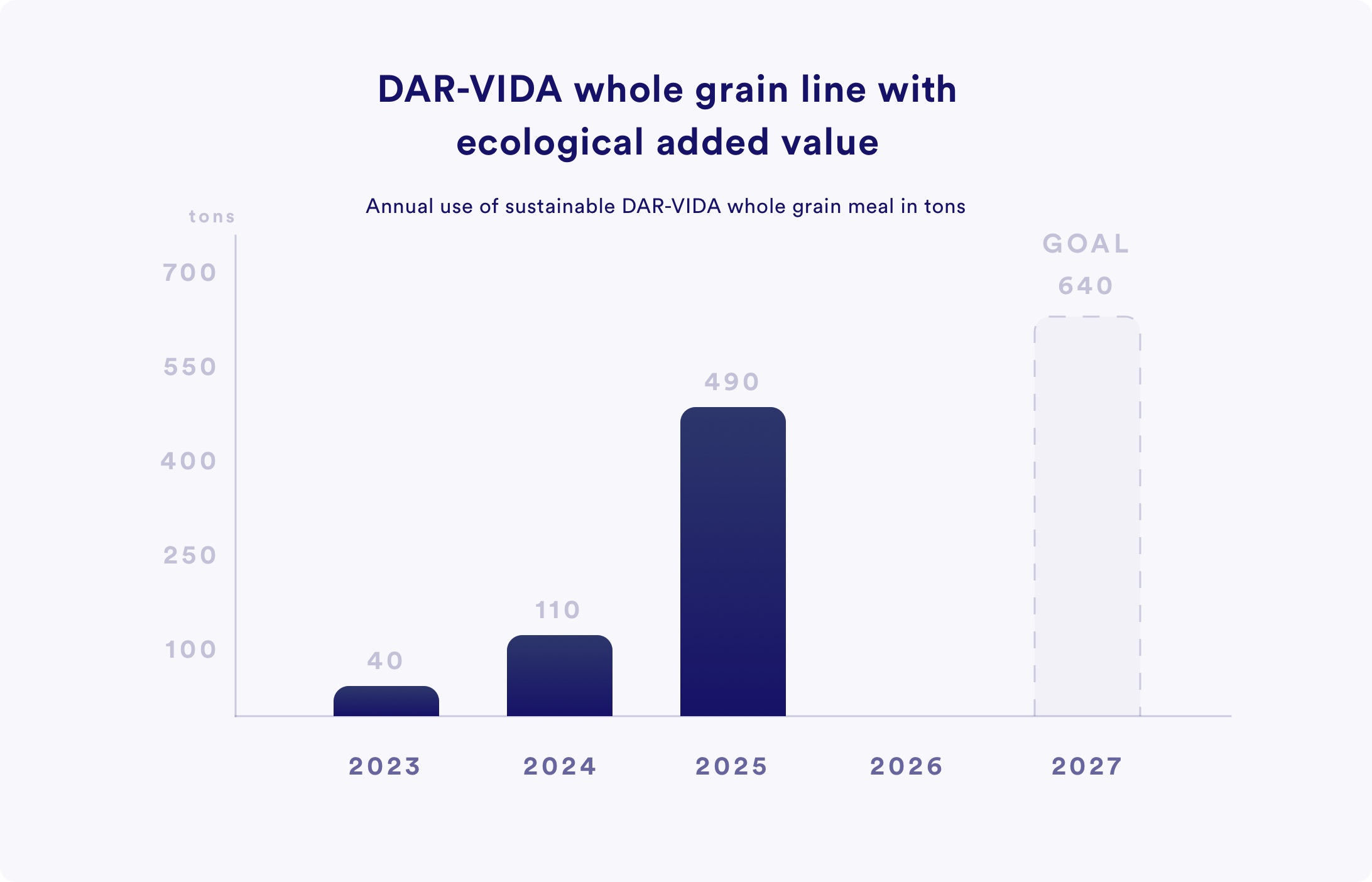 DAR-VIDA whole grain line with ecological added value

Annual use of sustainable DAR-VIDA whole grain meal in tons

tons

700
550
400
250
100

40
110
490
GOAL
640

2023
2024
2025
2026
2027